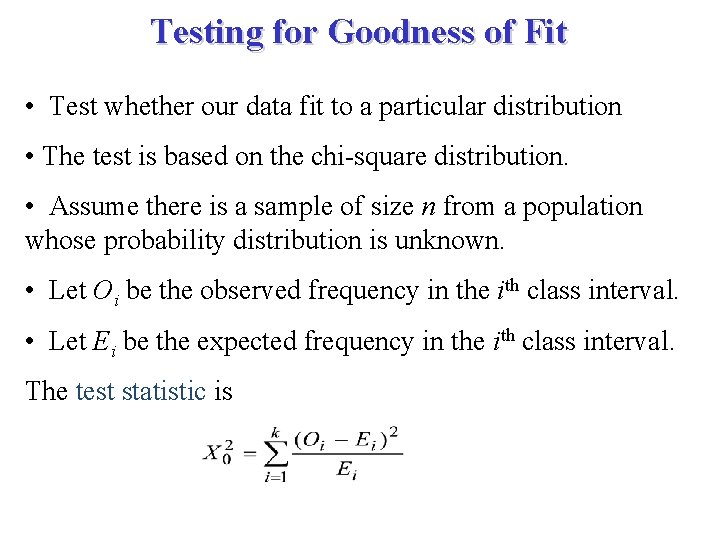 Testing for Goodness of Fit

• Test whether our data fit to a particular distribution

• The test is based on the chi-square distribution.

• Assume there is a sample of size $n$ from a population whose probability distribution is unknown.

• Let $O_i$ be the observed frequency in the $i^{th}$ class interval.

• Let $E_i$ be the expected frequency in the $i^{th}$ class interval.

The test statistic is

$X_0^2 = \sum_{i=1}^{k} \frac{(O_i - E_i)^2}{E_i}$